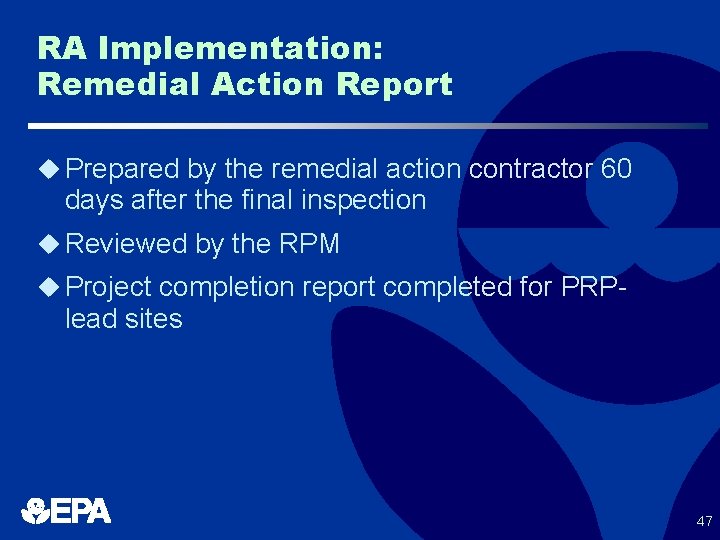 RA Implementation:
Remedial Action Report

◆ Prepared by the remedial action contractor 60 days after the final inspection
◆ Reviewed by the RPM
◆ Project completion report completed for PRP-lead sites

EPA

47